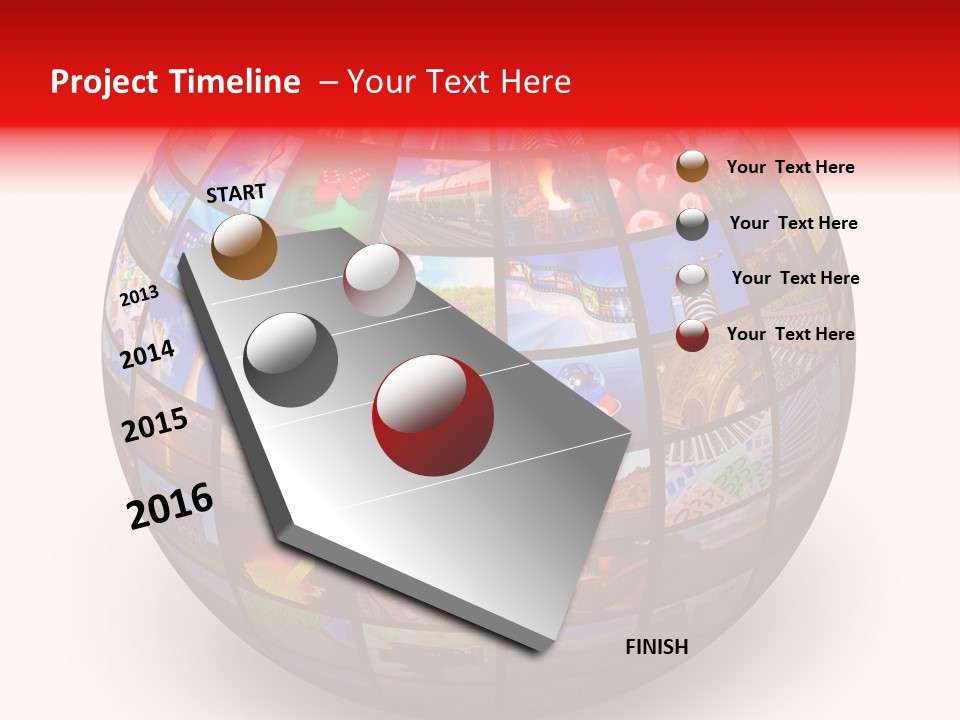 Project Timeline – Your Text Here

START

2013

2014

2015

2016

FINISH

Your Text Here

Your Text Here

Your Text Here

Your Text Here